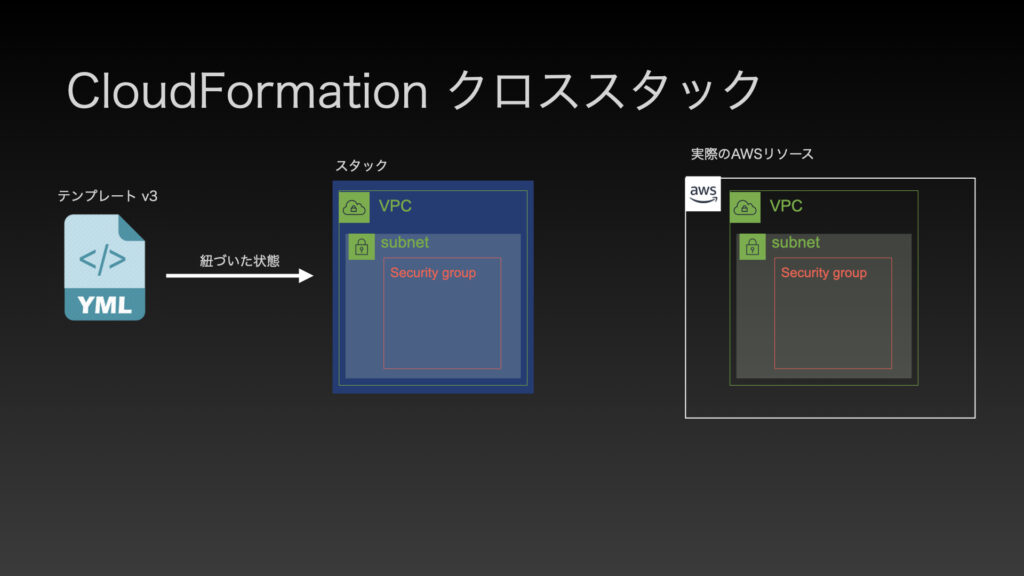 CloudFormation クロススタック

テンプレート v3

</>

YML

紐づいた状態

スタック

VPC

subnet

Security group

実際のAWSリソース

aws

VPC

subnet

Security group